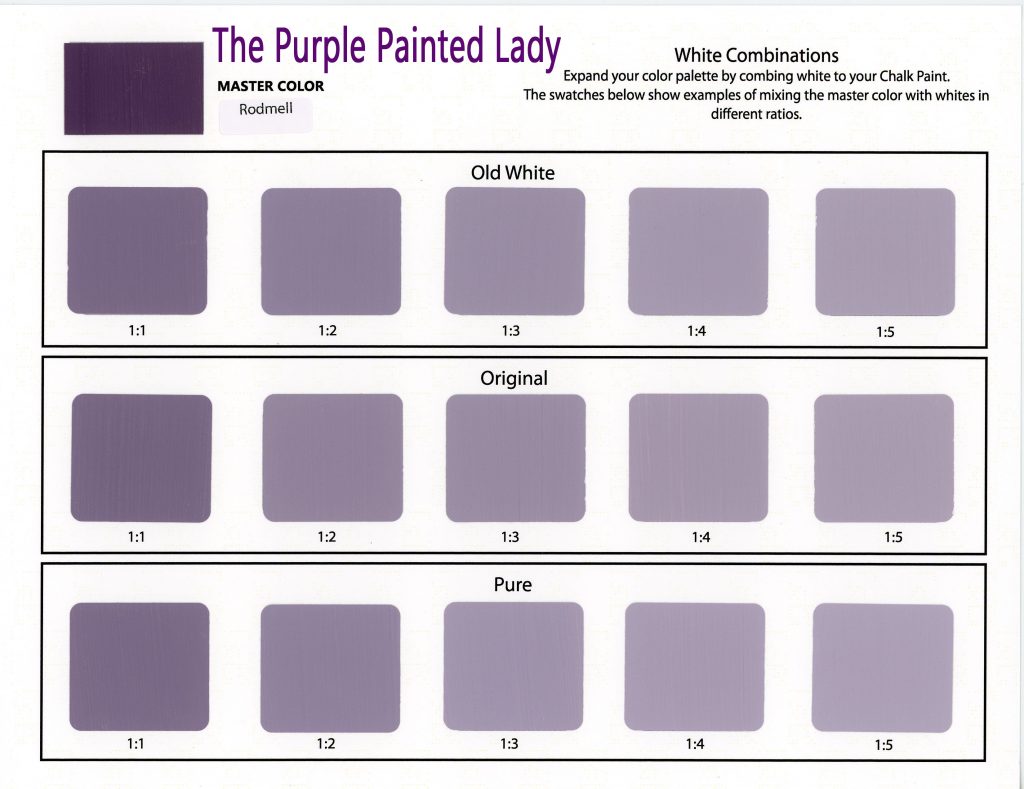 The Purple Painted Lady

MASTER COLOR

Rodmell

White Combinations

Expand your color palette by combing white to your Chalk Paint. The swatches below show examples of mixing the master color with whites in different ratios.

Old White

1:1 1:2 1:3 1:4 1:5

Original

1:1 1:2 1:3 1:4 1:5

Pure

1:1 1:2 1:3 1:4 1:5